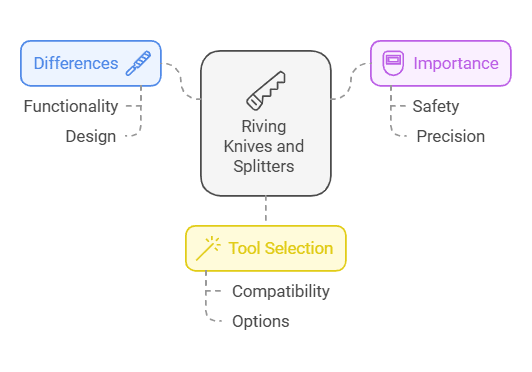 Differences

Functionality

Design

Riving Knives and Splitters

Importance

Safety

Precision

Tool Selection

Compatibility

Options